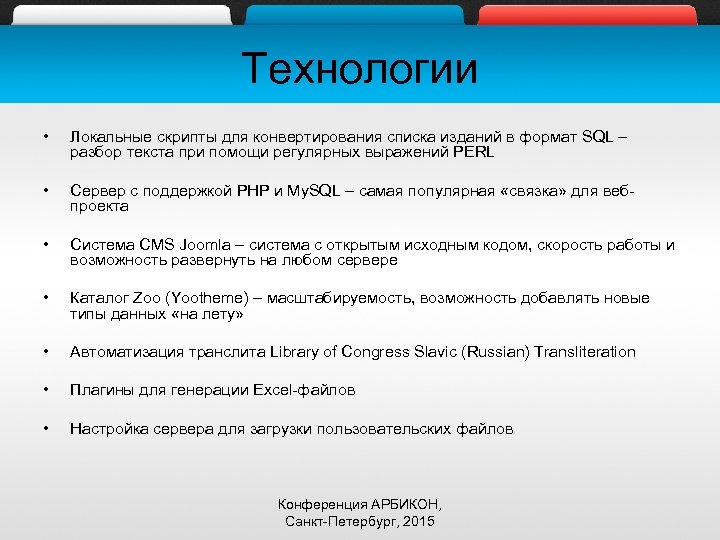 Технологии

• Локальные скрипты для конвертирования списка изданий в формат SQL – разбор текста при помощи регулярных выражений PERL

• Сервер с поддержкой PHP и MySQL – самая популярная «связка» для веб-проекта

• Система CMS Joomla – система с открытым исходным кодом, скорость работы и возможность развернуть на любом сервере

• Каталог Zoo (Yootheme) – масштабируемость, возможность добавлять новые типы данных «на лету»

• Автоматизация транслита Library of Congress Slavic (Russian) Transliteration

• Плагины для генерации Excel-файлов

• Настройка сервера для загрузки пользовательских файлов

Конференция АРБИКОН,
Санкт-Петербург, 2015